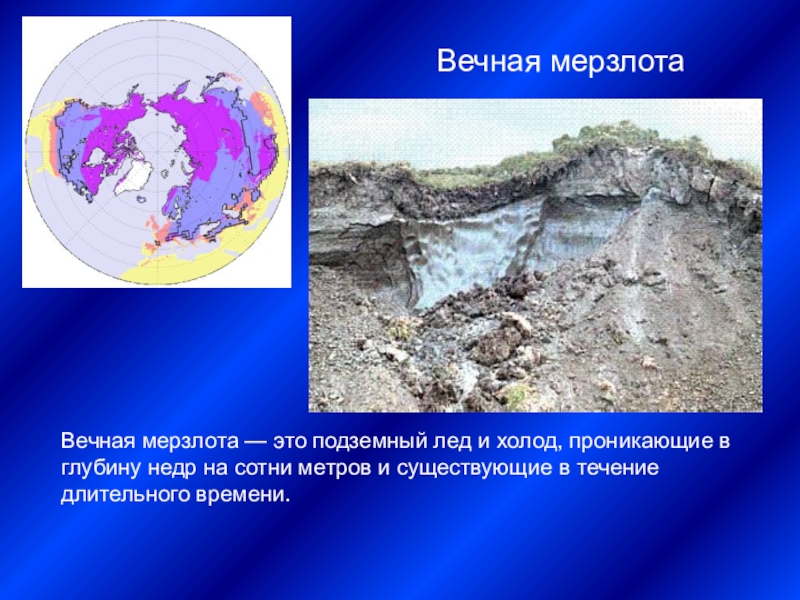 Вечная мерзлота

Вечная мерзлота — это подземный лед и холод, проникающие в глубину недр на сотни метров и существующие в течение длительного времени.